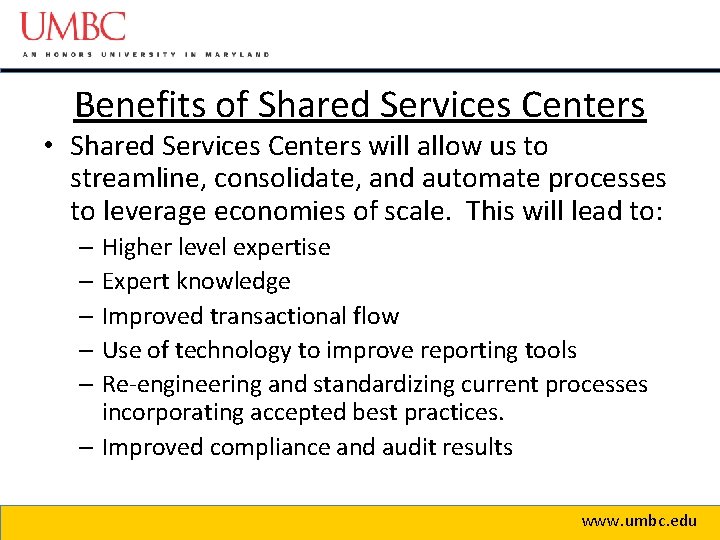 UMBC
AN HONORS UNIVERSITY IN MARYLAND

Benefits of Shared Services Centers

• Shared Services Centers will allow us to streamline, consolidate, and automate processes to leverage economies of scale. This will lead to:
– Higher level expertise
– Expert knowledge
– Improved transactional flow
– Use of technology to improve reporting tools
– Re-engineering and standardizing current processes incorporating accepted best practices.
– Improved compliance and audit results

www.umbc.edu